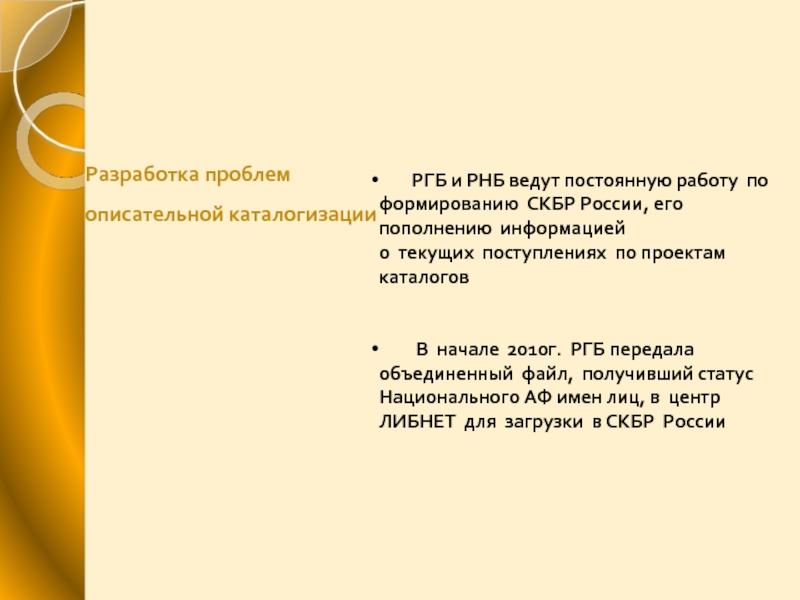 Разработка проблем

описательной каталогизации

• РГБ и РНБ ведут постоянную работу по формированию СКБР России, его пополнению информацией о текущих поступлениях по проектам каталогов

• В начале 2010г. РГБ передала объединенный файл, получивший статус Национального АФ имен лиц, в центр ЛИБНЕТ для загрузки в СКБР России